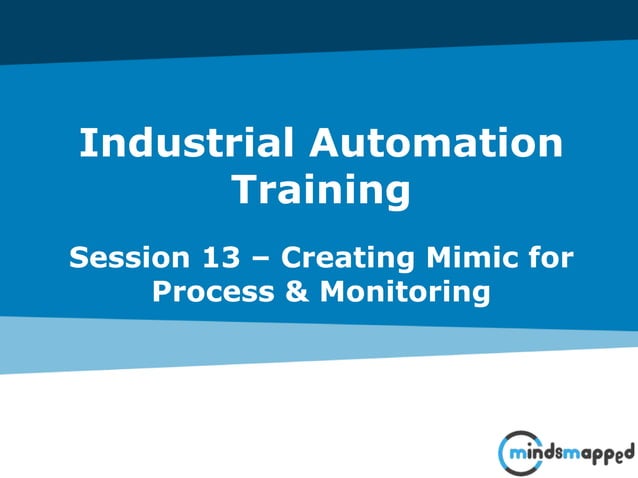 Industrial Automation Training

Session 13 – Creating Mimic for Process & Monitoring

mindsmapped